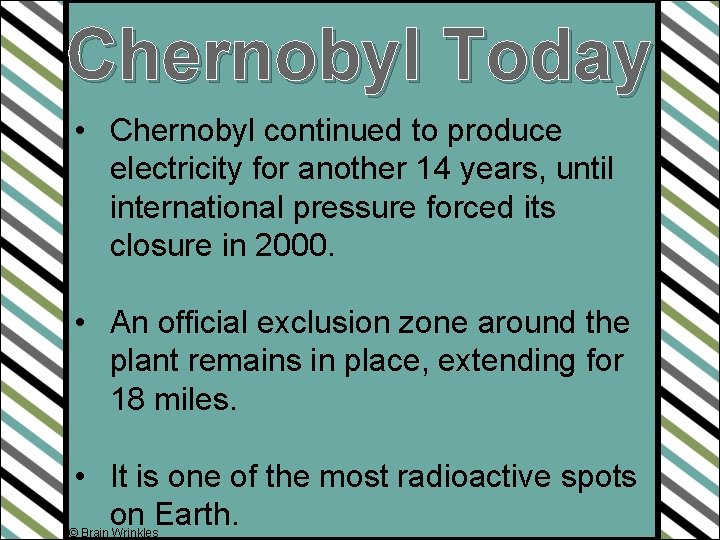 Chernobyl Today

• Chernobyl continued to produce electricity for another 14 years, until international pressure forced its closure in 2000.

• An official exclusion zone around the plant remains in place, extending for 18 miles.

• It is one of the most radioactive spots on Earth.

© Brain Wrinkles